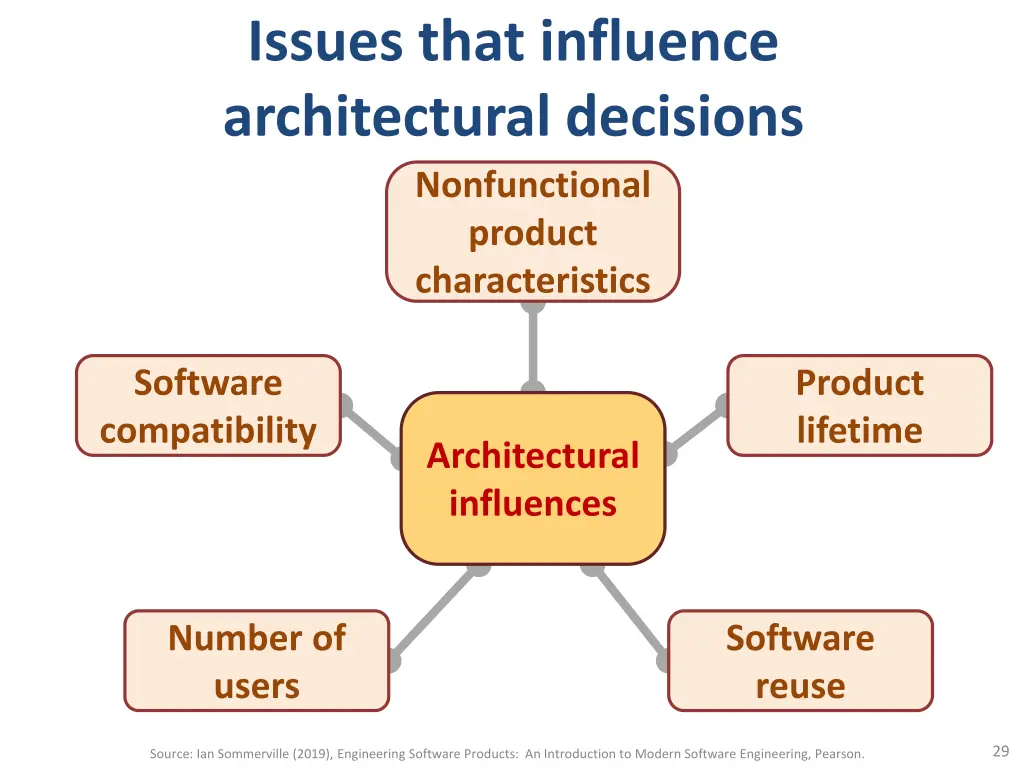 Issues that influence architectural decisions

Nonfunctional product characteristics

Software compatibility

Product lifetime

Architectural influences

Number of users

Software reuse

Source: Ian Sommerville (2019), Engineering Software Products: An Introduction to Modern Software Engineering, Pearson.

29